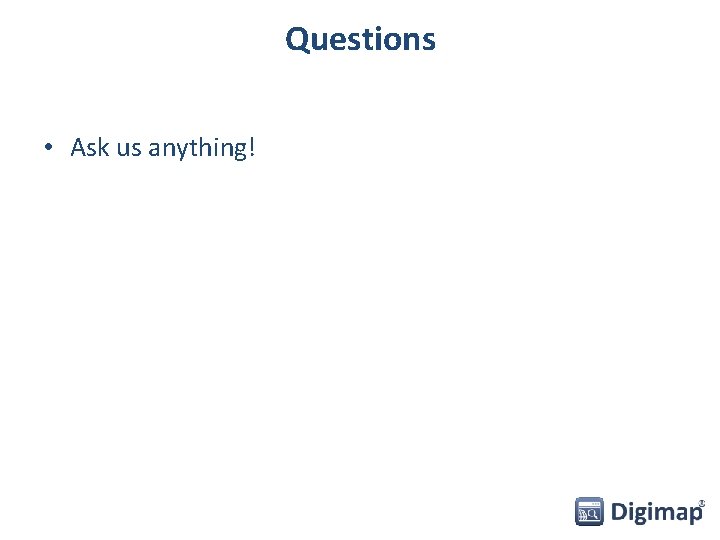 Questions

• Ask us anything!

Digimap®